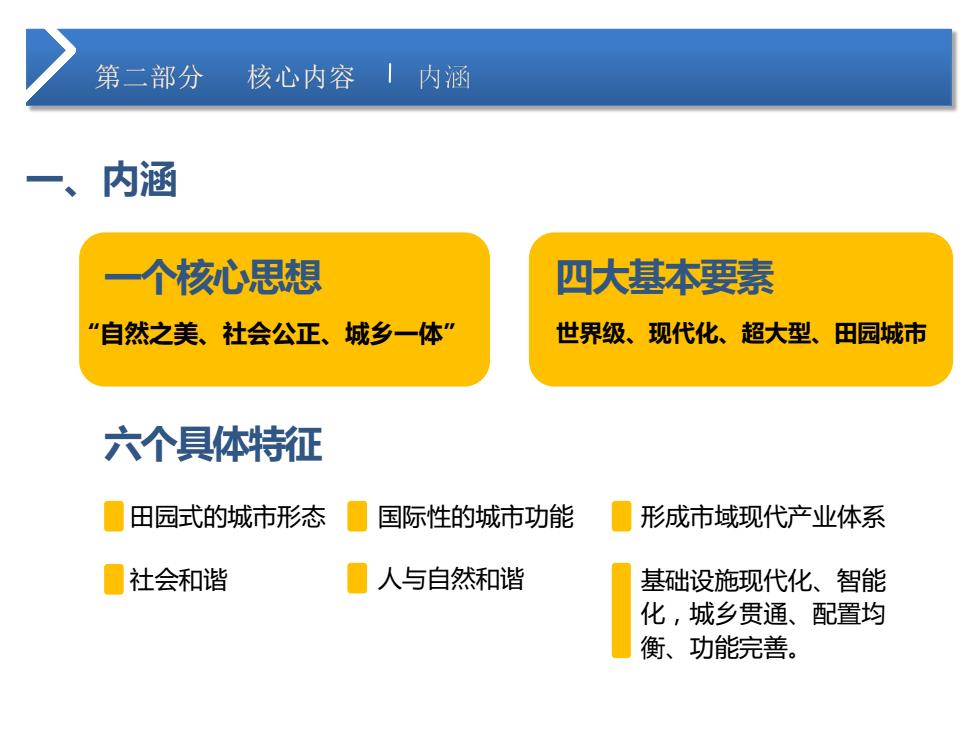 第二部分　核心内容　|　内涵

一、内涵

一个核心思想

“自然之美、社会公正、城乡一体”

四大基本要素

世界级、现代化、超大型、田园城市

六个具体特征

田园式的城市形态

国际性的城市功能

形成市域现代产业体系

社会和谐

人与自然和谐

基础设施现代化、智能化，城乡贯通、配置均衡、功能完善。